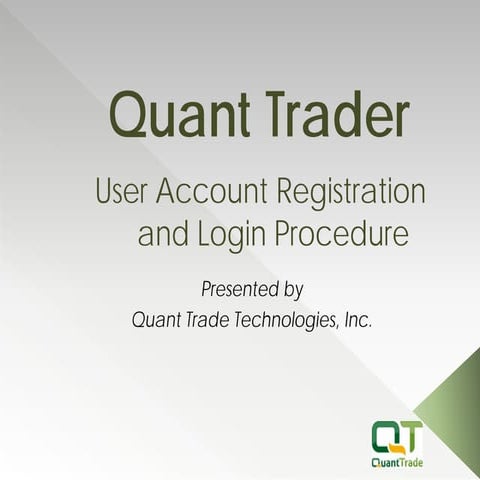 Quant Trader

User Account Registration and Login Procedure

Presented by
Quant Trade Technologies, Inc.

QT
QuantTrade